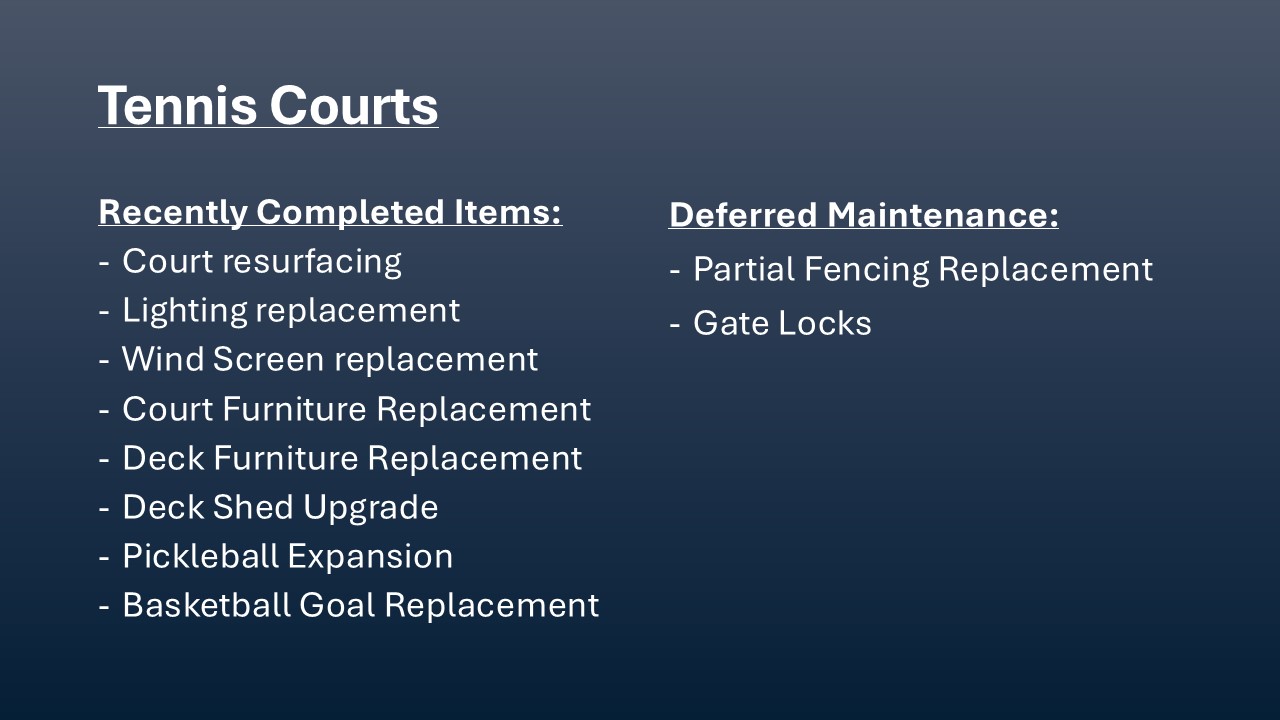 Tennis Courts

Recently Completed Items:
- Court resurfacing
- Lighting replacement
- Wind Screen replacement
- Court Furniture Replacement
- Deck Furniture Replacement
- Deck Shed Upgrade
- Pickleball Expansion
- Basketball Goal Replacement

Deferred Maintenance:
- Partial Fencing Replacement
- Gate Locks